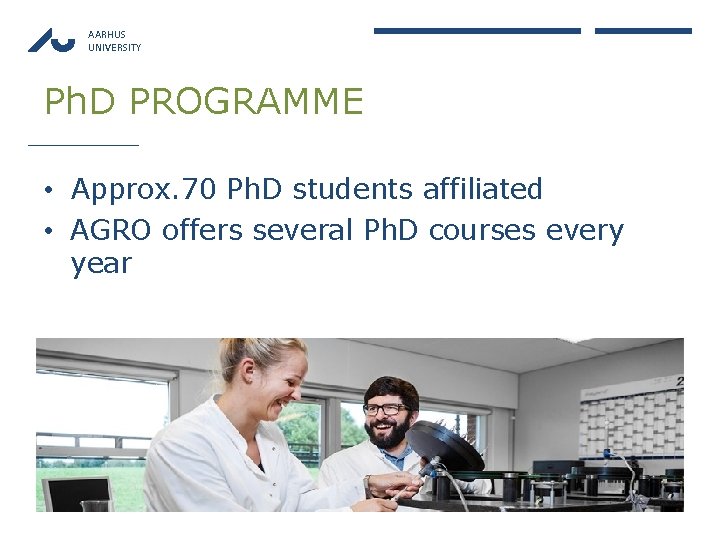 AARHUS
UNIVERSITY

PhD PROGRAMME

• Approx.70 PhD students affiliated
• AGRO offers several PhD courses every year